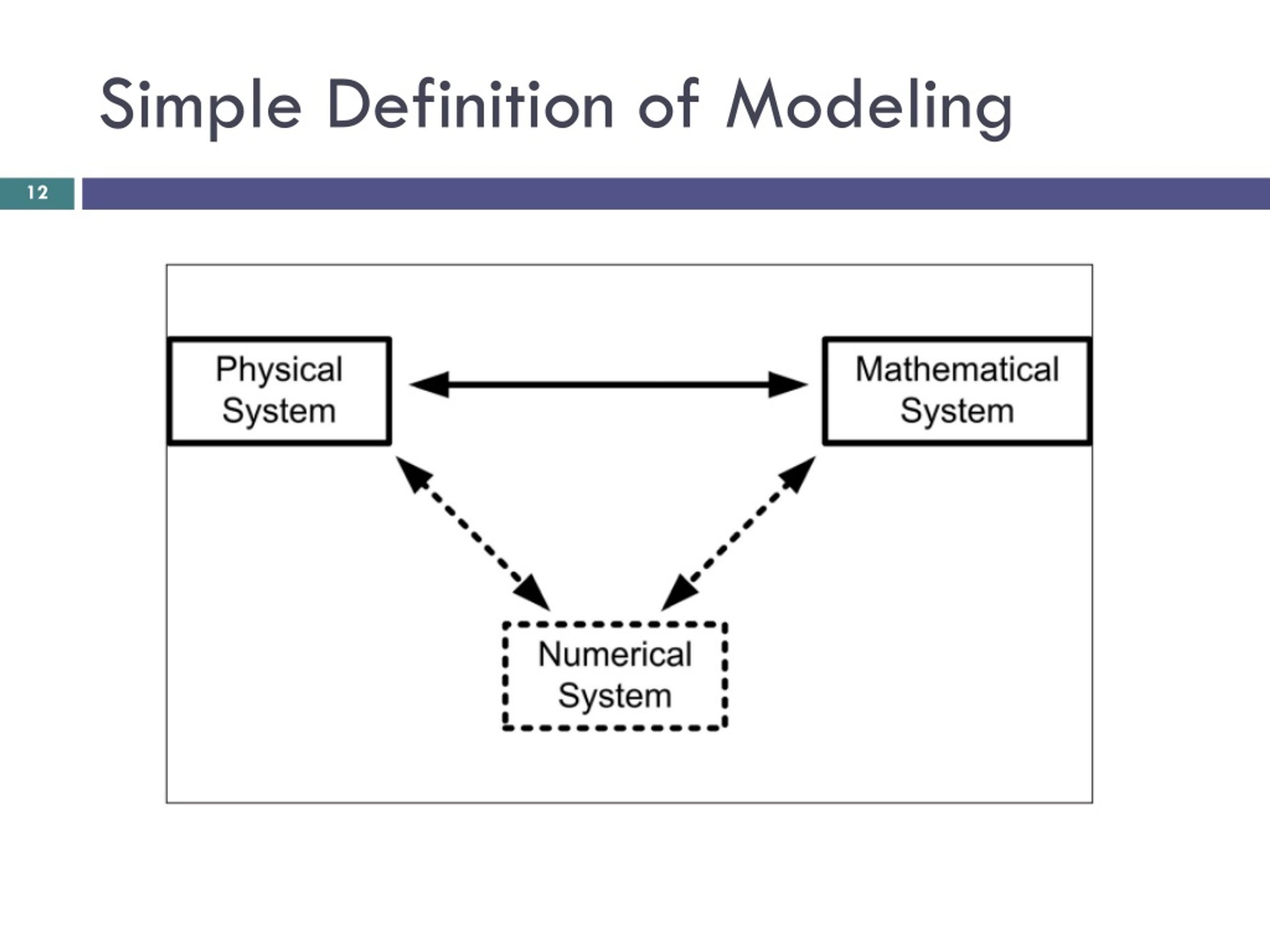 Simple Definition of Modeling

12

Physical System

Mathematical System

Numerical System